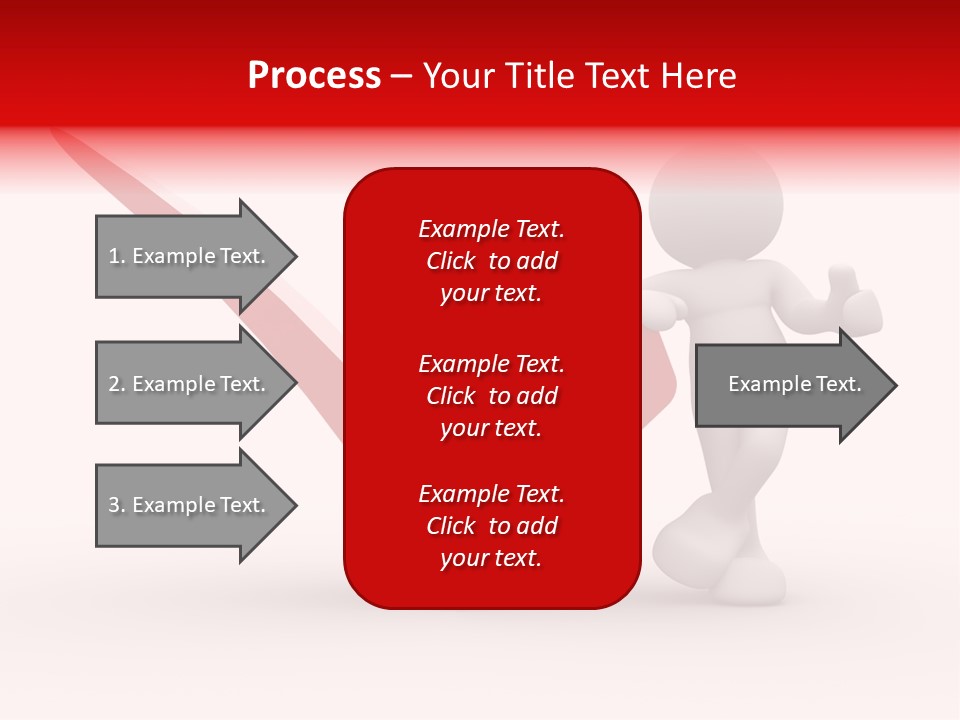 Process – Your Title Text Here

1. Example Text.

2. Example Text.

3. Example Text.

Example Text. Click to add your text.

Example Text. Click to add your text.

Example Text. Click to add your text.

Example Text.